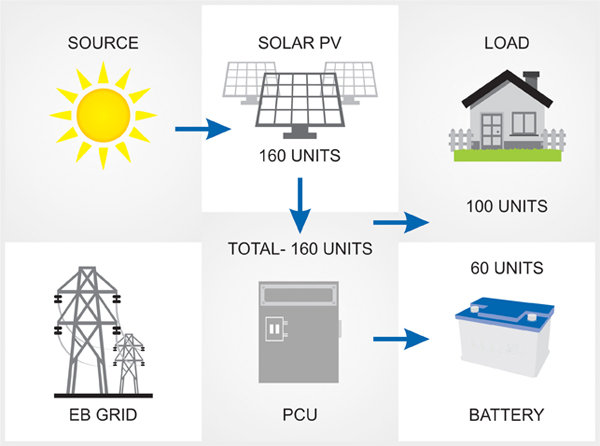 SOURCE

SOLAR PV

160 UNITS

LOAD

100 UNITS

TOTAL- 160 UNITS

60 UNITS

EB GRID

PCU

BATTERY